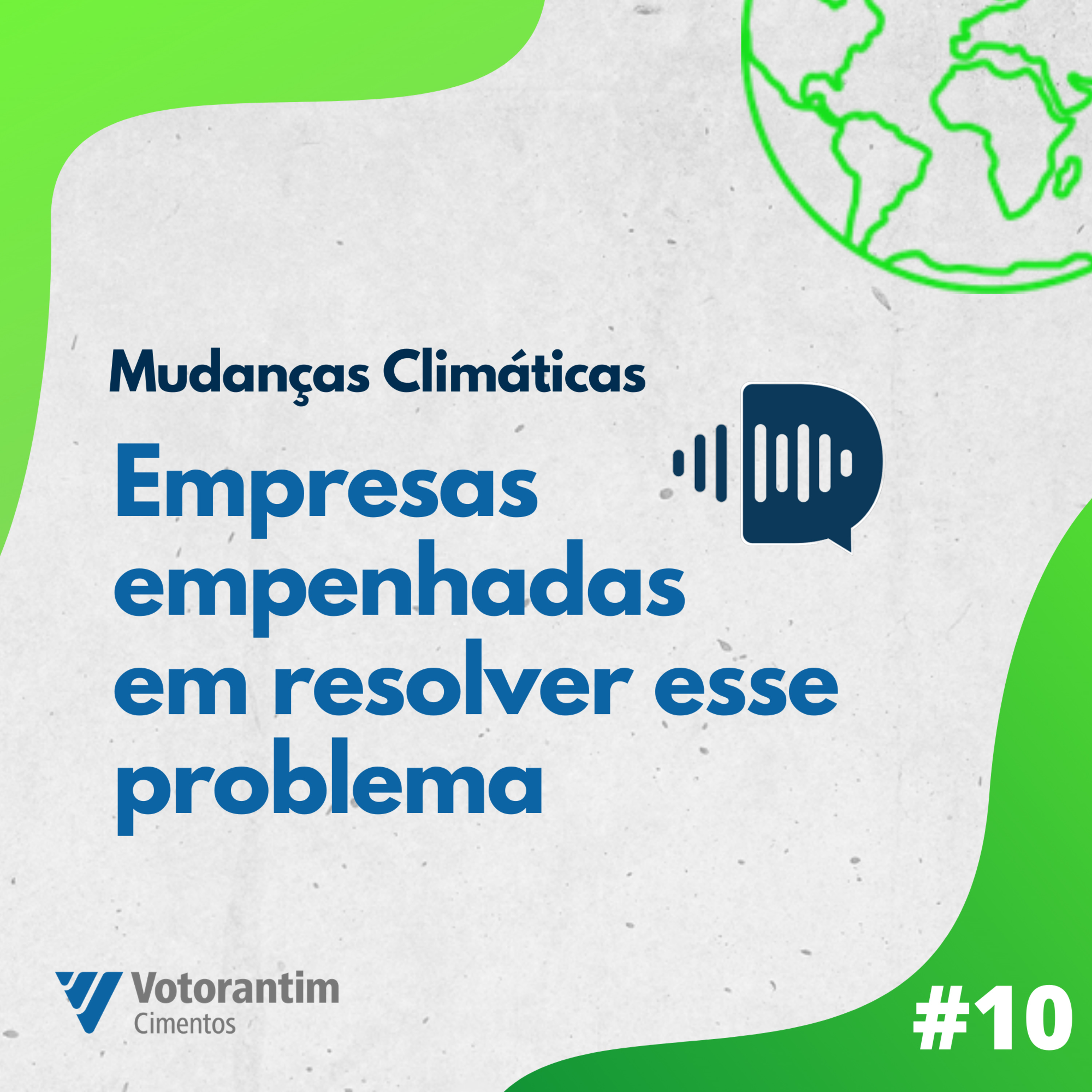 Mudanças Climáticas

Empresas empenhadas em resolver esse problema

Votorantim Cimentos

#10